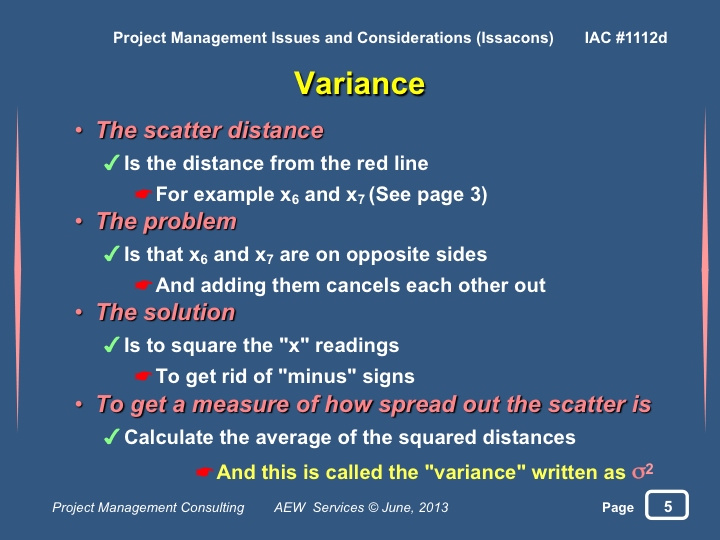 Project Management Issues and Considerations (Issacons) IAC #1112d

Variance

• The scatter distance

✓ Is the distance from the red line

☛ For example $x_6$ and $x_7$ (See page 3)

• The problem

✓ Is that $x_6$ and $x_7$ are on opposite sides

☛ And adding them cancels each other out

• The solution

✓ Is to square the "x" readings

☛ To get rid of "minus" signs

• To get a measure of how spread out the scatter is

✓ Calculate the average of the squared distances

☛ And this is called the "variance" written as $\sigma^2$

Project Management Consulting AEW Services © June, 2013 Page 5